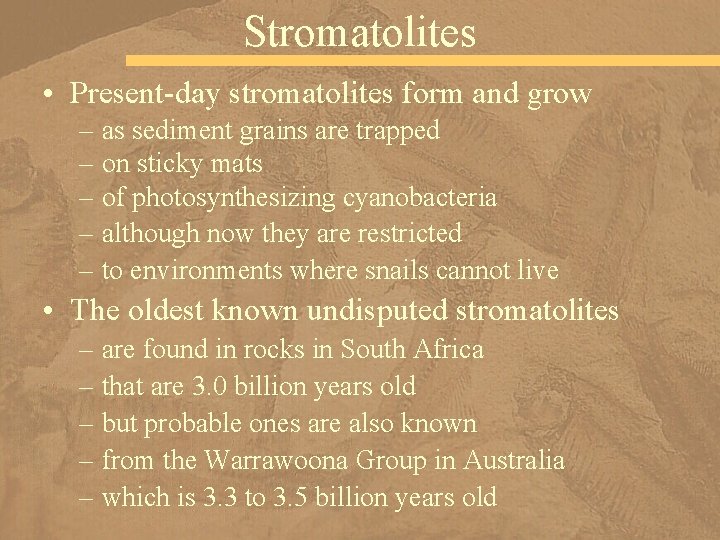 Stromatolites

• Present-day stromatolites form and grow
– as sediment grains are trapped
– on sticky mats
– of photosynthesizing cyanobacteria
– although now they are restricted
– to environments where snails cannot live

• The oldest known undisputed stromatolites
– are found in rocks in South Africa
– that are 3.0 billion years old
– but probable ones are also known
– from the Warrawoona Group in Australia
– which is 3.3 to 3.5 billion years old